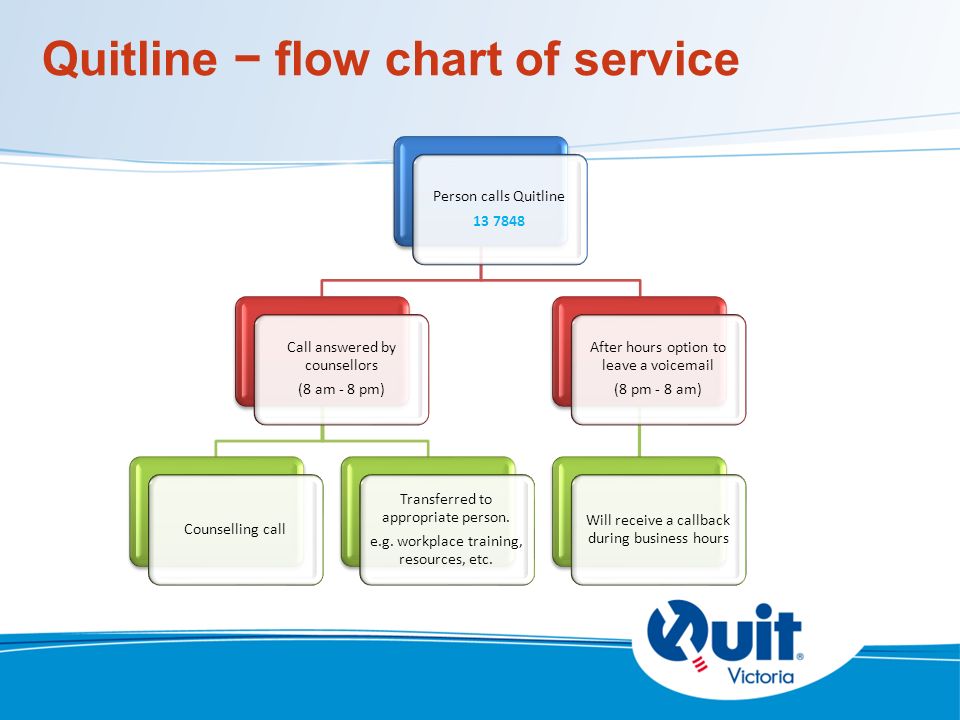 Quitline − flow chart of service

Person calls Quitline
13 7848

Call answered by counsellors
(8 am - 8 pm)

After hours option to leave a voicemail
(8 pm - 8 am)

Counselling call

Transferred to appropriate person.
e.g. workplace training, resources, etc.

Will receive a callback during business hours

Quit®
Victoria